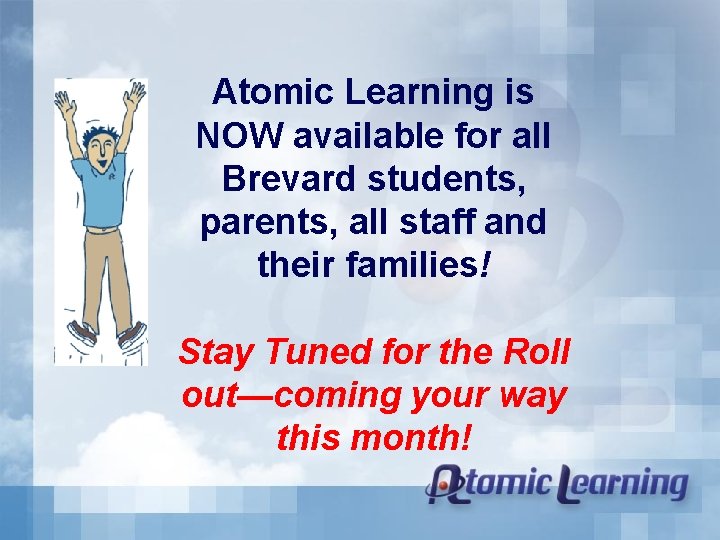 Atomic Learning is NOW available for all Brevard students, parents, all staff and their families!

Stay Tuned for the Roll out—coming your way this month!

Atomic Learning